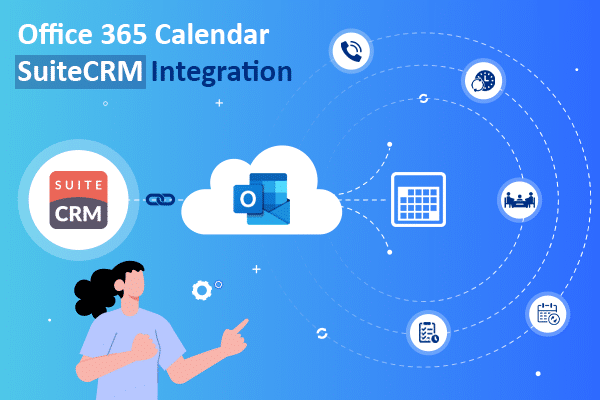 Office 365 Calendar
SuiteCRM Integration

SUITE
CRM

O